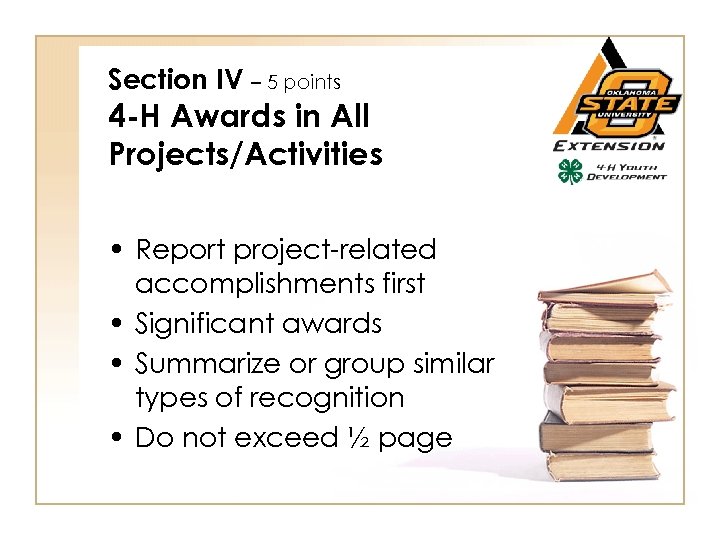 Section IV – 5 points
4-H Awards in All Projects/Activities

OKLAHOMA STATE UNIVERSITY
EXTENSION
4-H YOUTH DEVELOPMENT

• Report project-related accomplishments first
• Significant awards
• Summarize or group similar types of recognition
• Do not exceed ½ page